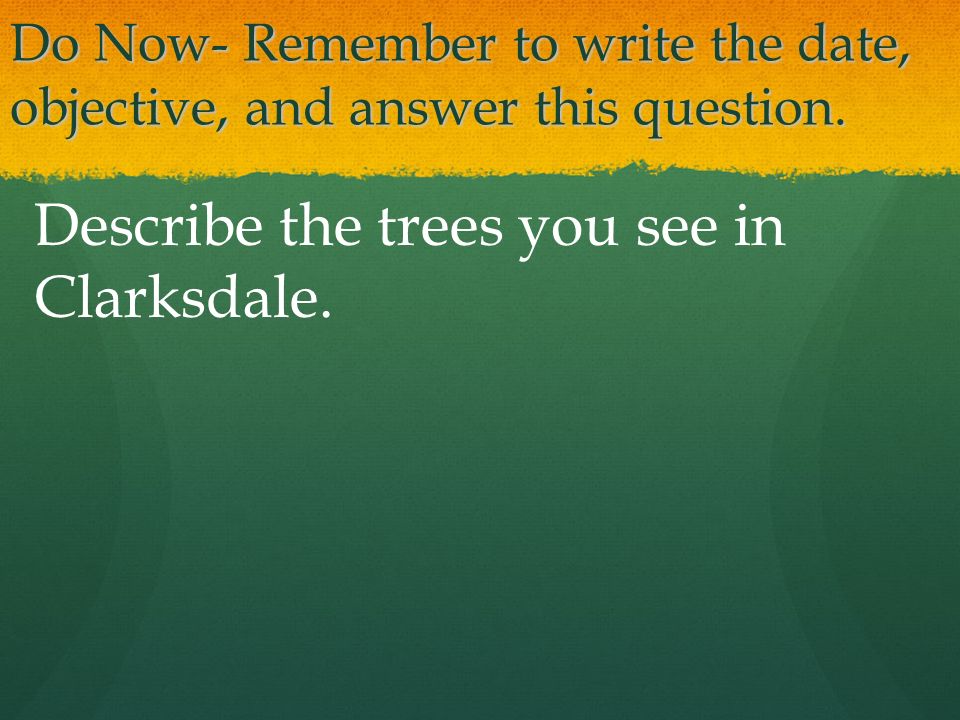 Do Now- Remember to write the date, objective, and answer this question.

Describe the trees you see in Clarksdale.